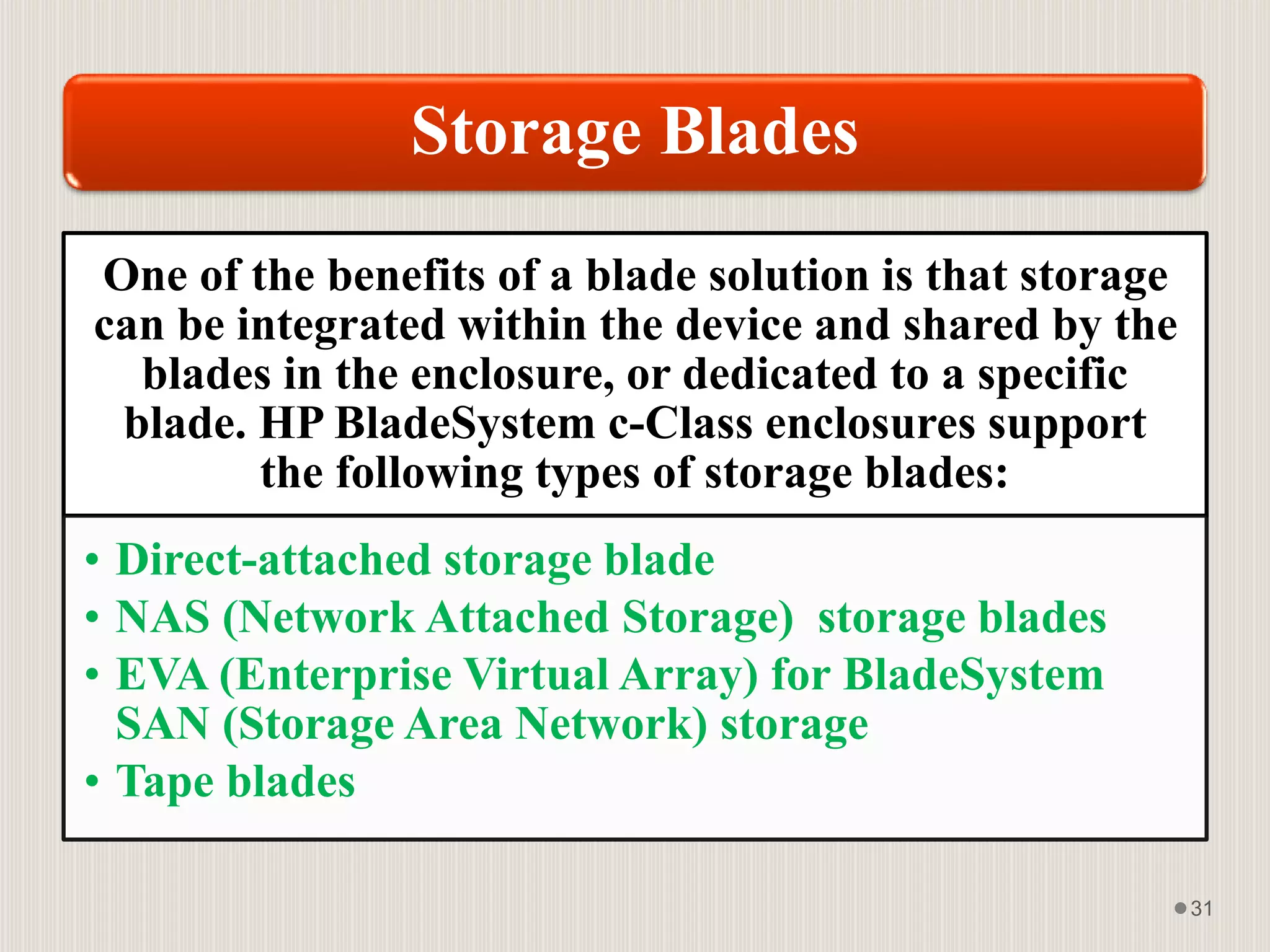 Storage Blades

One of the benefits of a blade solution is that storage can be integrated within the device and shared by the blades in the enclosure, or dedicated to a specific blade. HP BladeSystem c-Class enclosures support the following types of storage blades:

• Direct-attached storage blade
• NAS (Network Attached Storage) storage blades
• EVA (Enterprise Virtual Array) for BladeSystem SAN (Storage Area Network) storage
• Tape blades

31